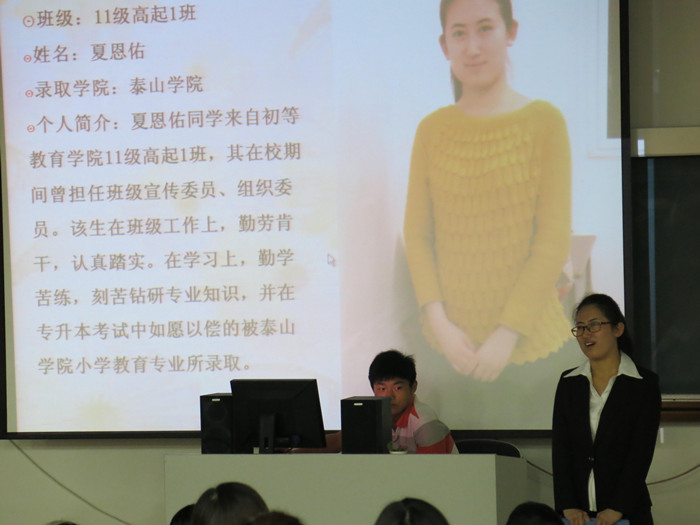 班级：11级高起1班

姓名：夏恩佑

录取学院：泰山学院

个人简介：夏恩佑同学来自初等教育学院11级高起1班，其在校期间曾担任班级宣传委员、组织委员。该生在班级工作上，勤劳肯干，认真踏实。在学习上，勤学苦练，刻苦钻研专业知识，并在专升本考试中如愿以偿的被泰山学院小学教育专业所录取。